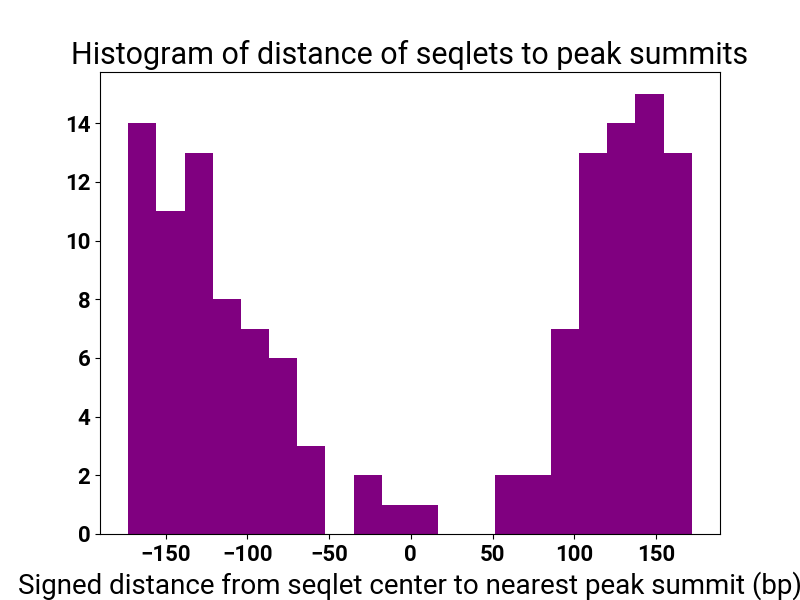 Histogram of distance of seqlets to peak summits

14
12
10
8
6
4
2
0

−150 −100 −50 0 50 100 150

Signed distance from seqlet center to nearest peak summit (bp)